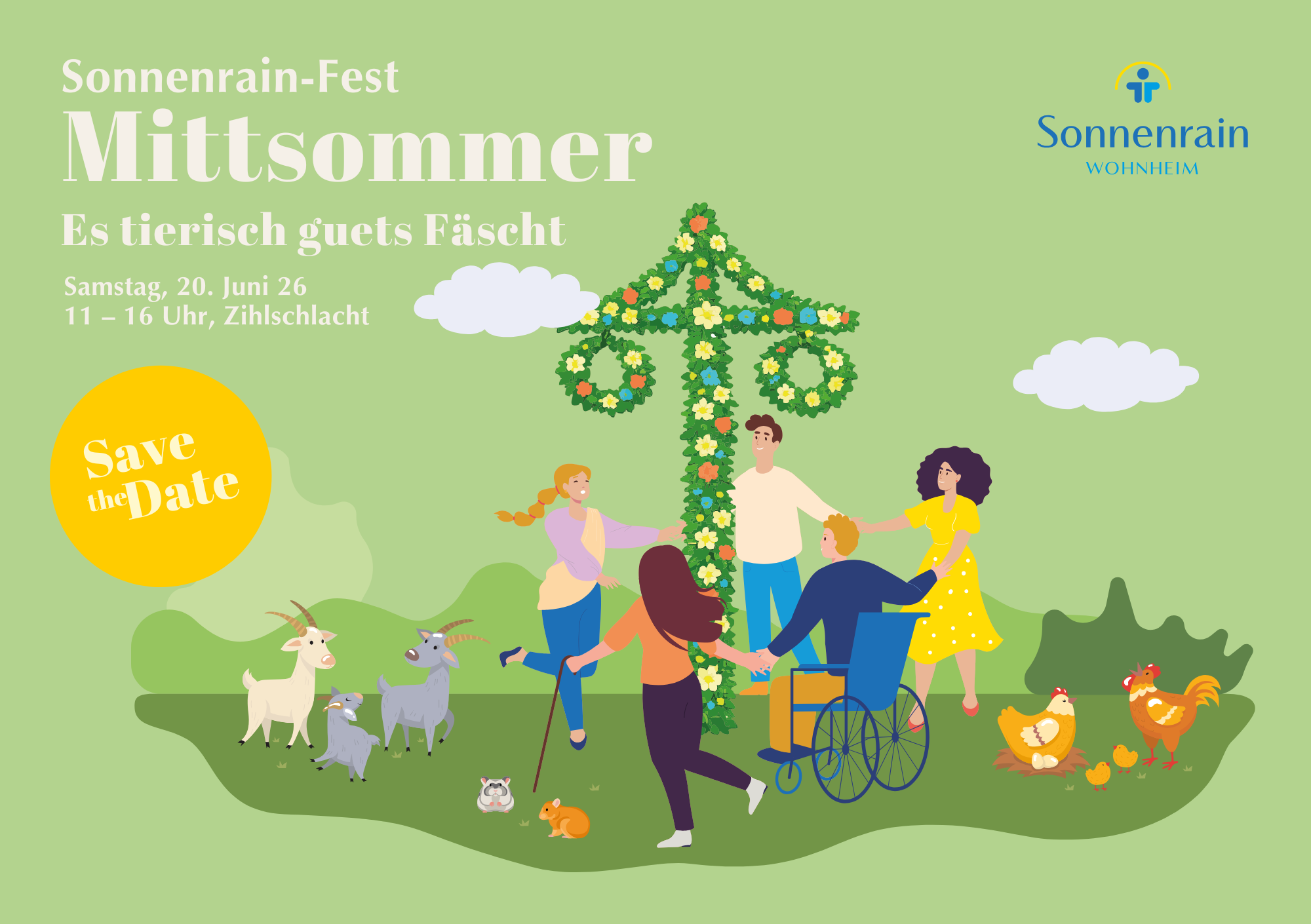 Sonnenrain-Fest

Mittsommer

Es tierisch guets Fäscht

Samstag, 20. Juni 26
11 – 16 Uhr, Zihlschlacht

Sonnenrain
WOHNHEIM

Save the Date